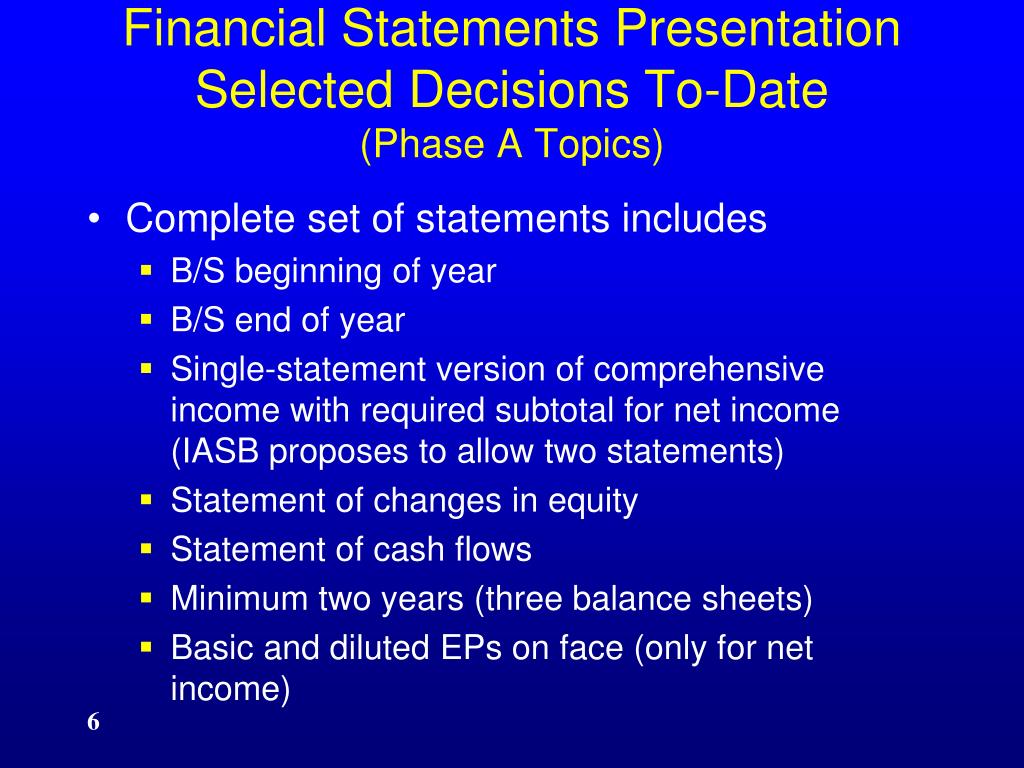 Financial Statements Presentation
Selected Decisions To-Date
(Phase A Topics)

• Complete set of statements includes
▪ B/S beginning of year
▪ B/S end of year
▪ Single-statement version of comprehensive income with required subtotal for net income (IASB proposes to allow two statements)
▪ Statement of changes in equity
▪ Statement of cash flows
▪ Minimum two years (three balance sheets)
▪ Basic and diluted EPs on face (only for net income)

6